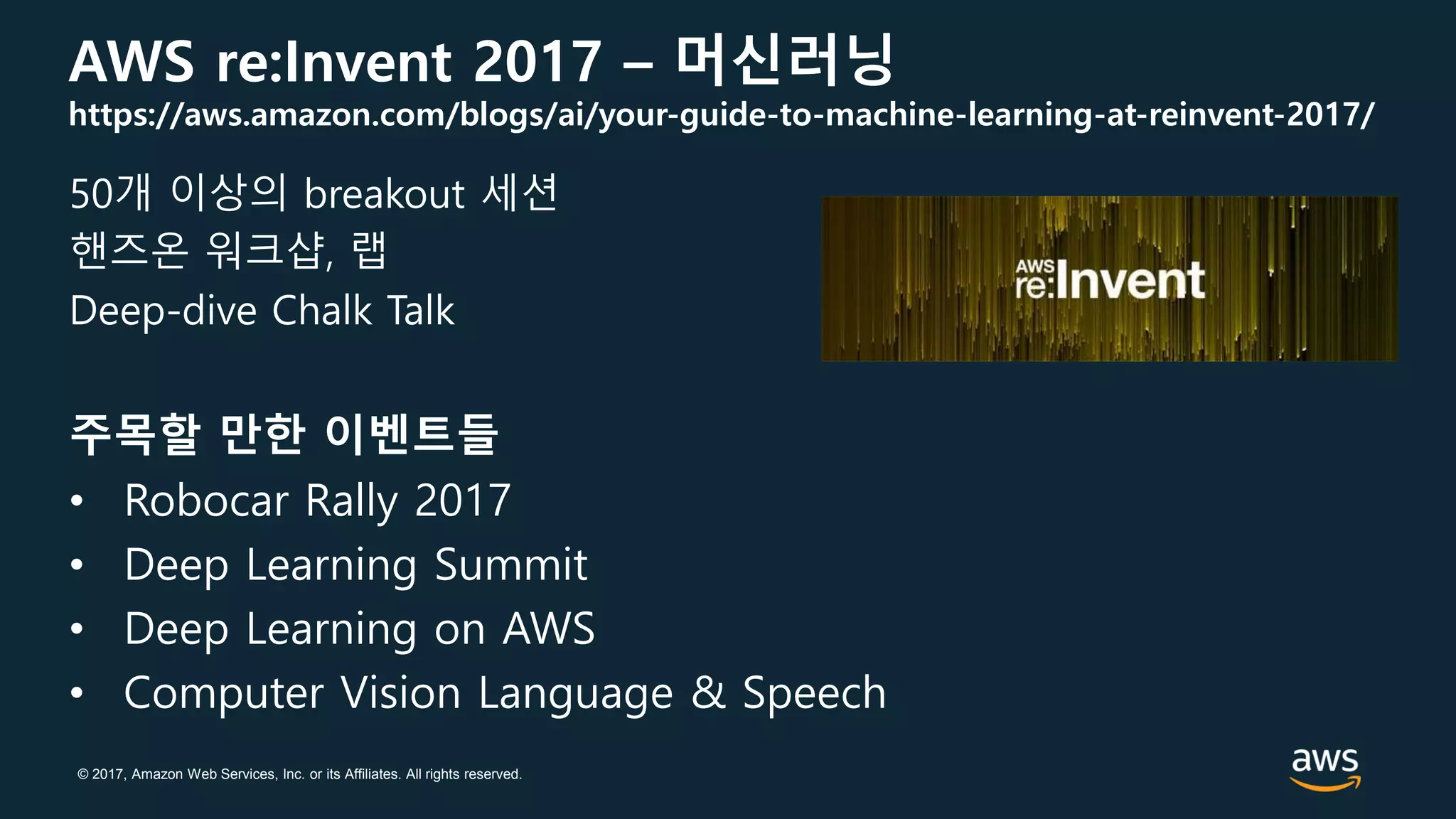 AWS re:Invent 2017 – 머신러닝
https://aws.amazon.com/blogs/ai/your-guide-to-machine-learning-at-reinvent-2017/

50개 이상의 breakout 세션
핸즈온 워크샵, 랩
Deep-dive Chalk Talk

AWS re:Invent

주목할 만한 이벤트들
• Robocar Rally 2017
• Deep Learning Summit
• Deep Learning on AWS
• Computer Vision Language & Speech

© 2017, Amazon Web Services, Inc. or its Affiliates. All rights reserved.

aws